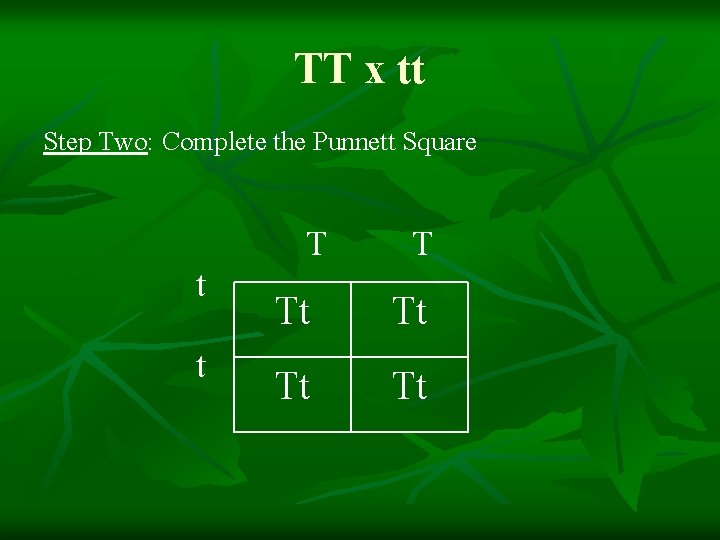 TT x tt

Step Two: Complete the Punnett Square

| | T | T |
|---|---|---|
| t | Tt | Tt |
| t | Tt | Tt |